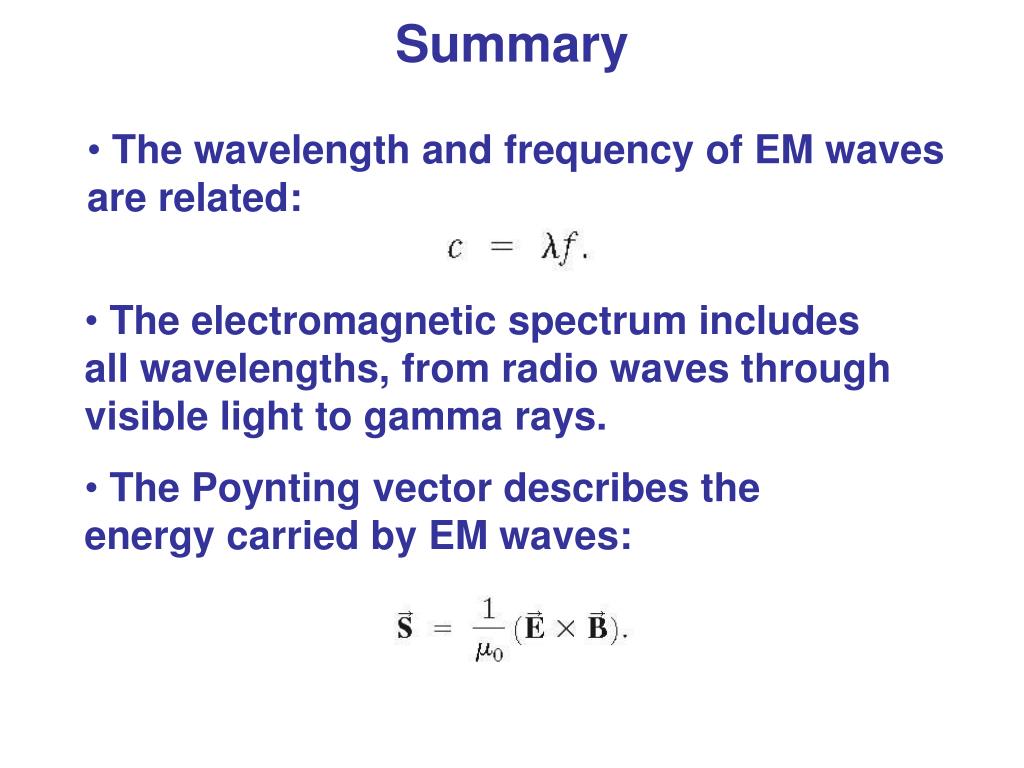 Summary

• The wavelength and frequency of EM waves are related:

$c = \lambda f.$

• The electromagnetic spectrum includes all wavelengths, from radio waves through visible light to gamma rays.

• The Poynting vector describes the energy carried by EM waves:

$\vec{\mathbf{S}} = \frac{1}{\mu_0}(\vec{\mathbf{E}} \times \vec{\mathbf{B}}).$